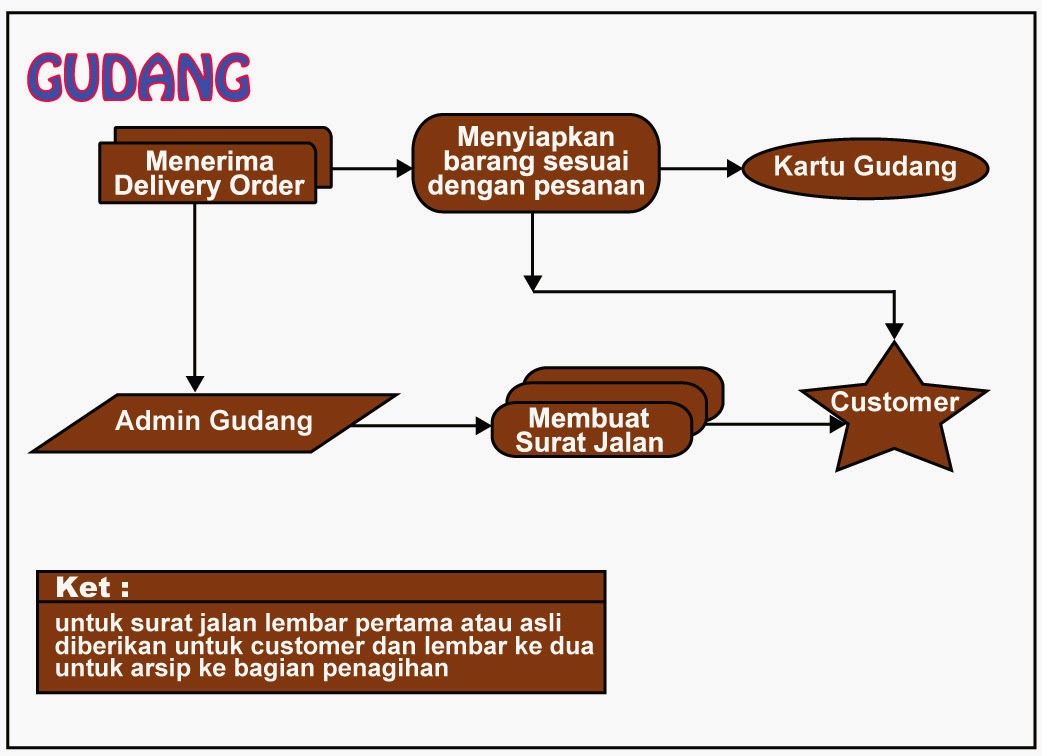 GUDANG

Menerima Delivery Order

Menyiapkan barang sesuai dengan pesanan

Kartu Gudang

Admin Gudang

Membuat Surat Jalan

Customer

Ket :

untuk surat jalan lembar pertama atau asli diberikan untuk customer dan lembar ke dua untuk arsip ke bagian penagihan